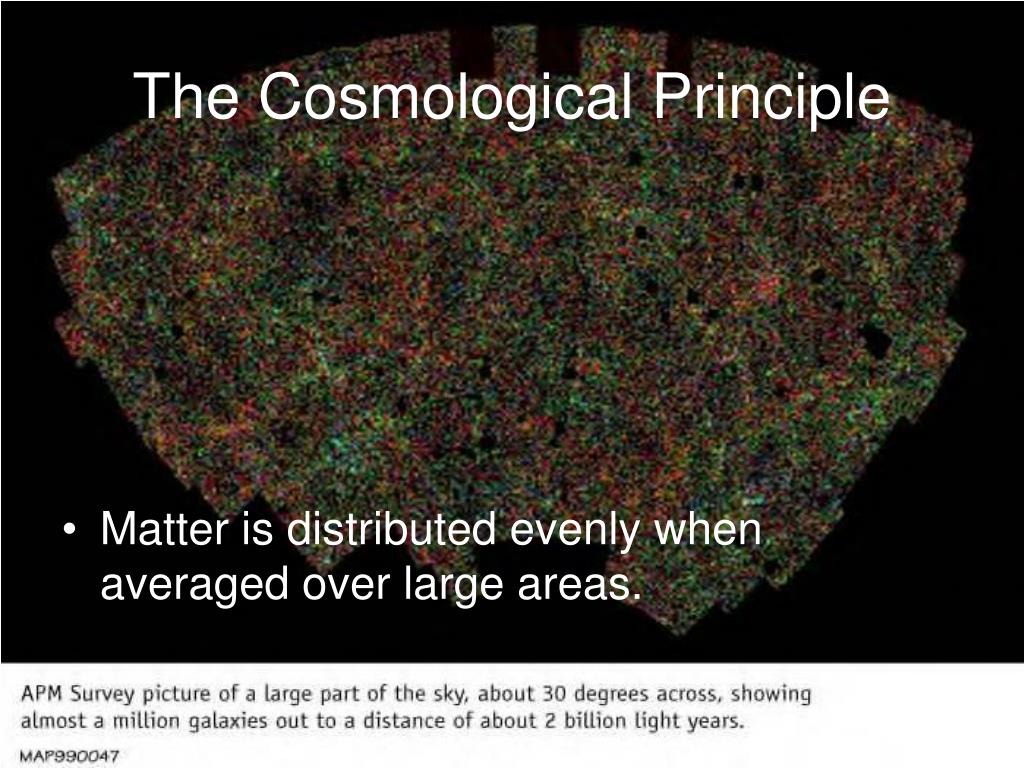 The Cosmological Principle

• Matter is distributed evenly when averaged over large areas.

APM Survey picture of a large part of the sky, about 30 degrees across, showing almost a million galaxies out to a distance of about 2 billion light years.

MAP990047